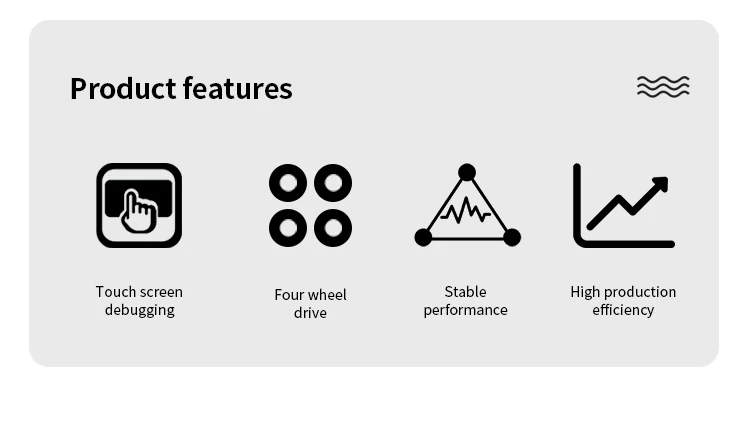 Product features

Touch screen debugging

Four wheel drive

Stable performance

High production efficiency